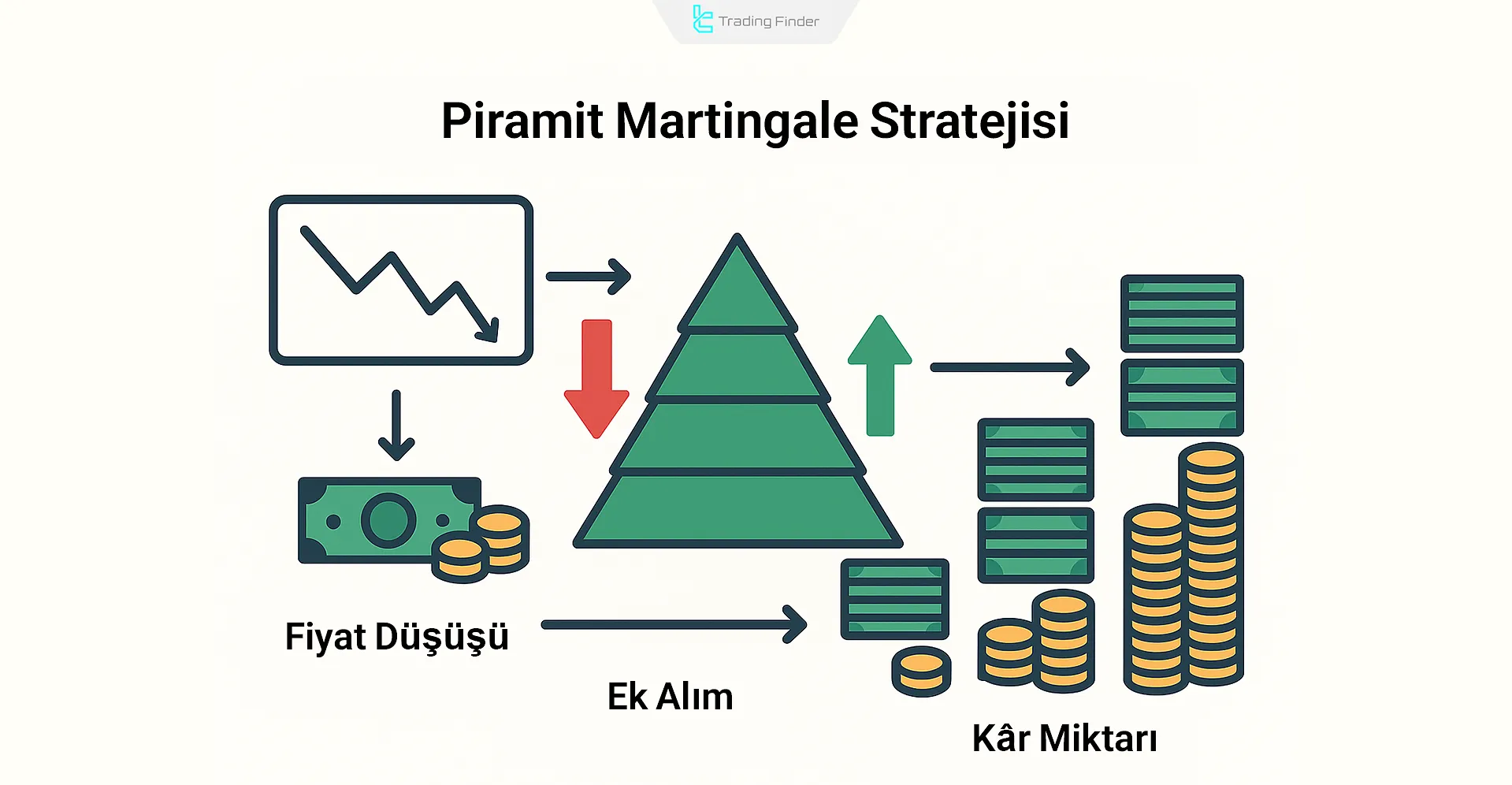 Trading Finder

Piramit Martingale Stratejisi

Fiyat Düşüşü

Ek Alım

Kâr Miktarı